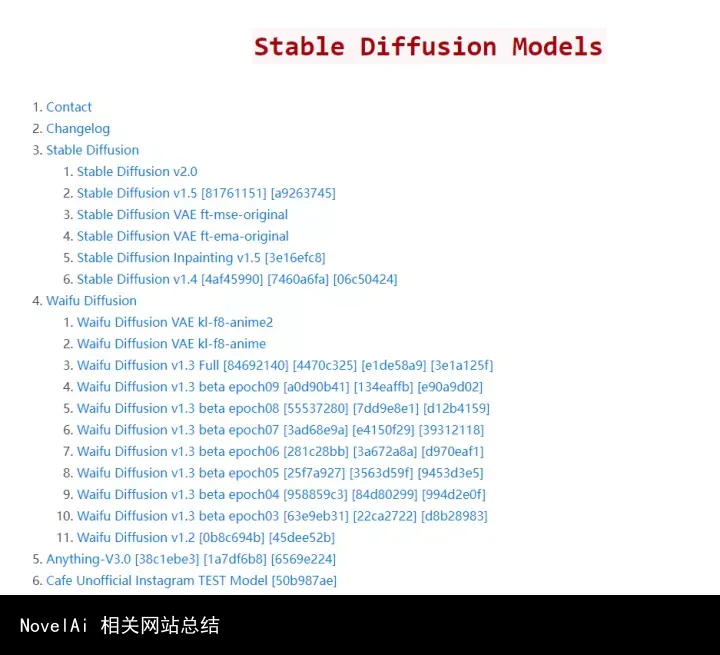 Stable Diffusion Models

1. Contact
2. Changelog
3. Stable Diffusion
   1. Stable Diffusion v2.0
   2. Stable Diffusion v1.5 [81761151] [a9263745]
   3. Stable Diffusion VAE ft-mse-original
   4. Stable Diffusion VAE ft-ema-original
   5. Stable Diffusion Inpainting v1.5 [3e16efc8]
   6. Stable Diffusion v1.4 [4af45990] [7460a6fa] [06c50424]
4. Waifu Diffusion
   1. Waifu Diffusion VAE kl-f8-anime2
   2. Waifu Diffusion VAE kl-f8-anime
   3. Waifu Diffusion v1.3 Full [84692140] [4470c325] [e1de58a9] [3e1a125f]
   4. Waifu Diffusion v1.3 beta epoch09 [a0d90b41] [134eaffb] [e90a9d02]
   5. Waifu Diffusion v1.3 beta epoch08 [55537280] [7dd9e8e1] [d12b4159]
   6. Waifu Diffusion v1.3 beta epoch07 [3ad68e9a] [e4150f29] [39312118]
   7. Waifu Diffusion v1.3 beta epoch06 [281c28bb] [3a672a8a] [d970eaf1]
   8. Waifu Diffusion v1.3 beta epoch05 [25f7a927] [3563d59f] [9453d3e5]
   9. Waifu Diffusion v1.3 beta epoch04 [958859c3] [84d80299] [994d2e0f]
   10. Waifu Diffusion v1.3 beta epoch03 [63e9eb31] [22ca2722] [d8b28983]
   11. Waifu Diffusion v1.2 [0b8c694b] [45dee52b]
5. Anything-V3.0 [38c1ebe3] [1a7df6b8] [6569e224]
6. Cafe Unofficial Instagram TEST Model [50b987ae]

NovelAi 相关网站总结